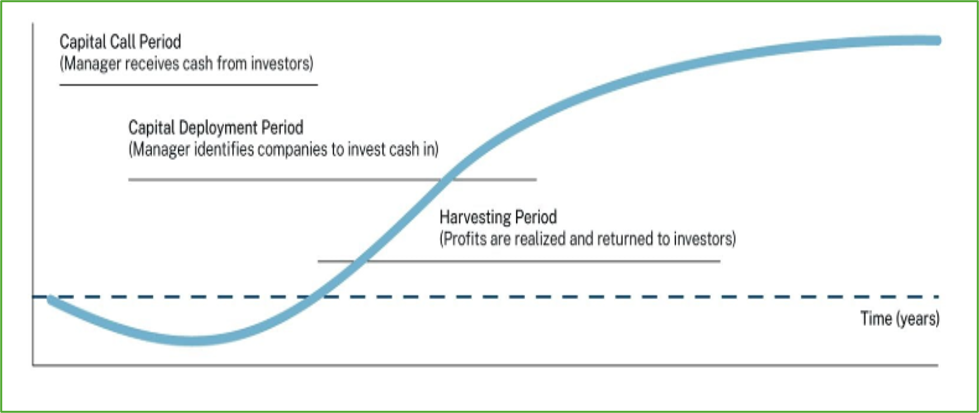 Capital Call Period
(Manager receives cash from investors)

Capital Deployment Period
(Manager identifies companies to invest cash in)

Harvesting Period
(Profits are realized and returned to investors)

Time (years)